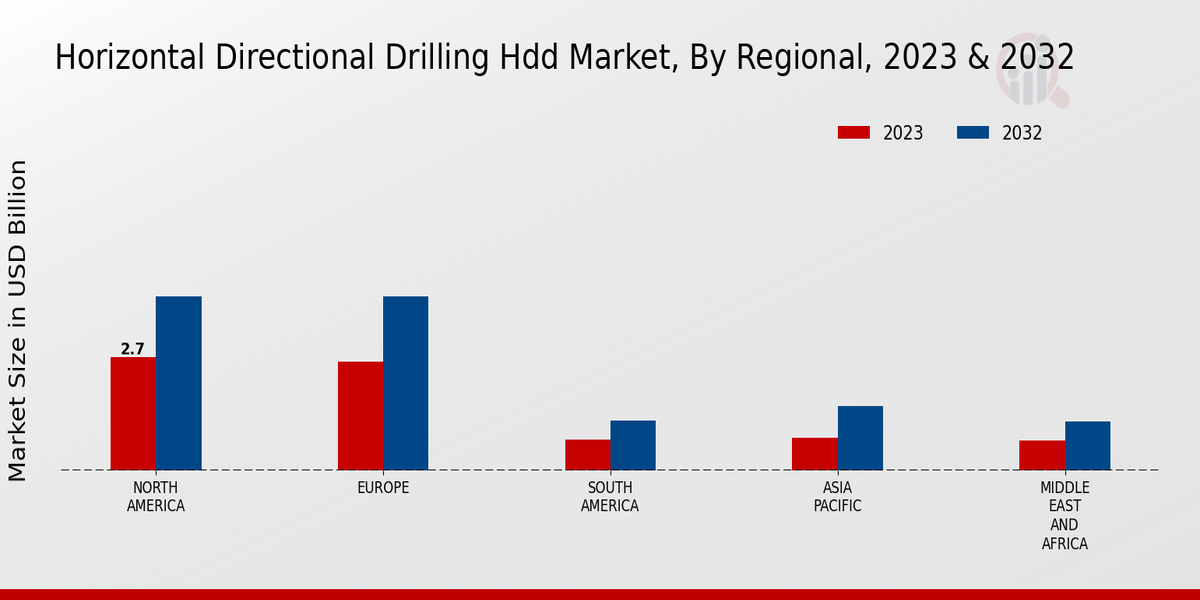 Horizontal Directional Drilling Hdd Market, By Regional, 2023 & 2032

2023
2032

Market Size in USD Billion

2.7

NORTH AMERICA
EUROPE
SOUTH AMERICA
ASIA PACIFIC
MIDDLE EAST AND AFRICA